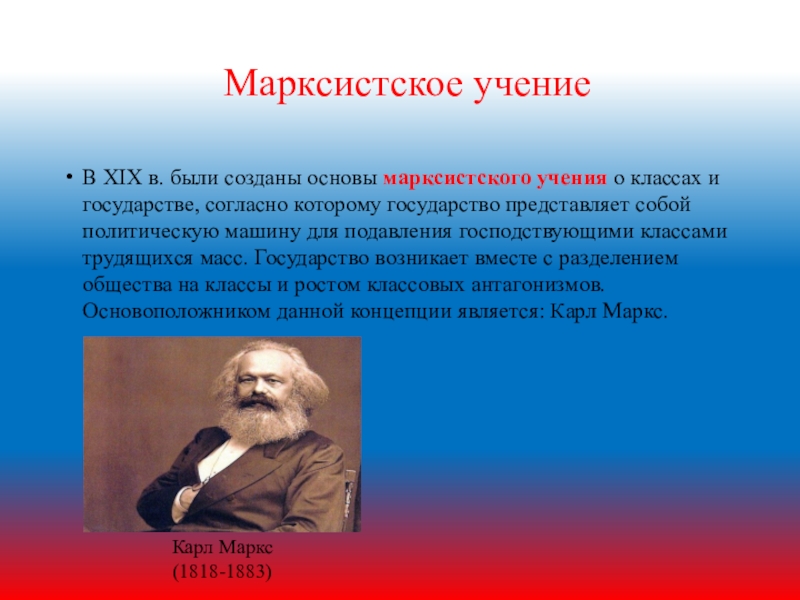 Марксистское учение

• В XIX в. были созданы основы марксистского учения о классах и государстве, согласно которому государство представляет собой политическую машину для подавления господствующими классами трудящихся масс. Государство возникает вместе с разделением общества на классы и ростом классовых антагонизмов. Основоположником данной концепции является: Карл Маркс.

Карл Маркс
(1818-1883)